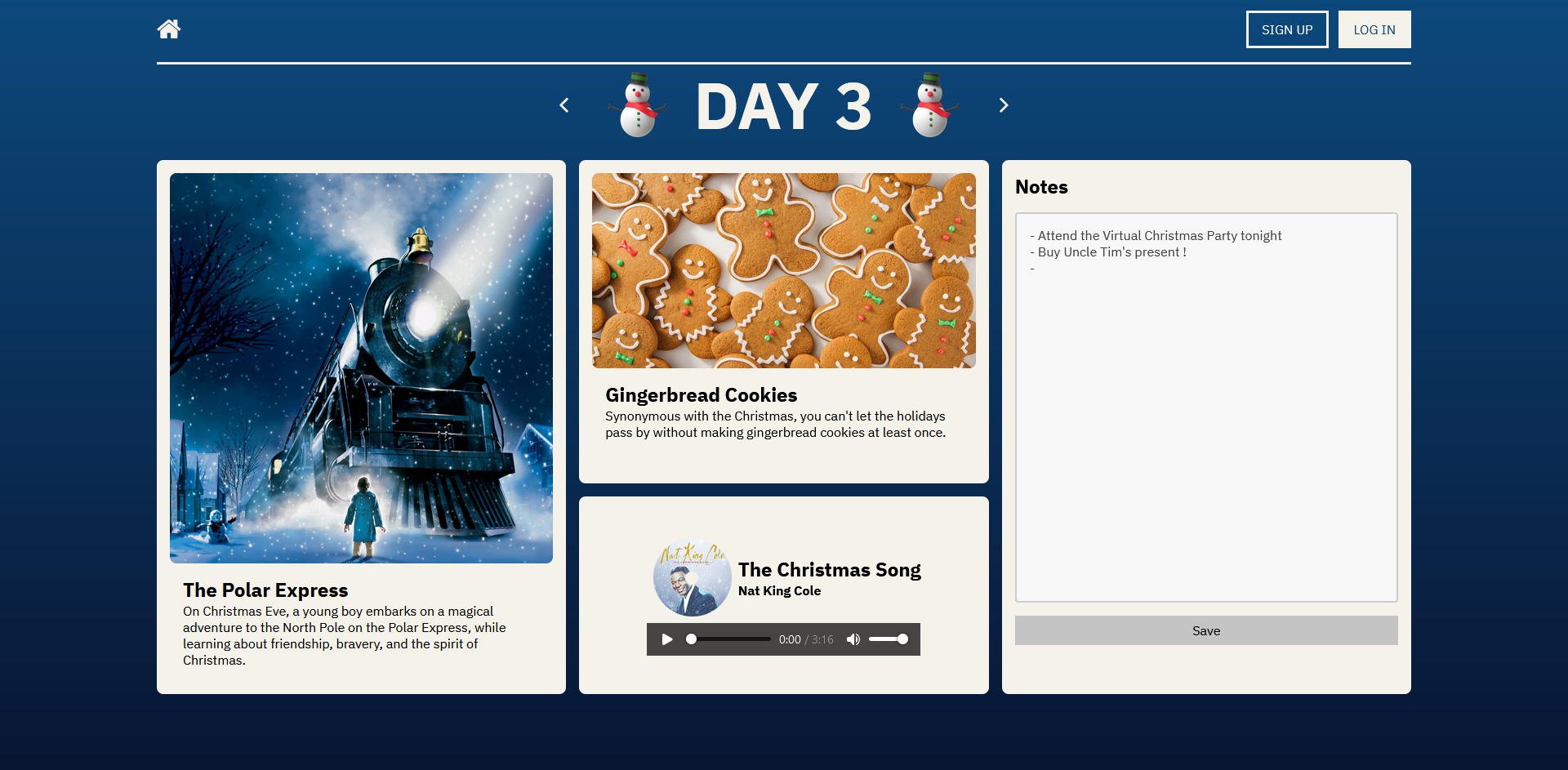 SIGN UP LOG IN

DAY 3

The Polar Express
On Christmas Eve, a young boy embarks on a magical adventure to the North Pole on the Polar Express, while learning about friendship, bravery, and the spirit of Christmas.

Gingerbread Cookies
Synonymous with the Christmas, you can't let the holidays pass by without making gingerbread cookies at least once.

Nat King Cole

The Christmas Song
Nat King Cole

0:00 / 3:16

Notes

- Attend the Virtual Christmas Party tonight
- Buy Uncle Tim's present !
-

Save